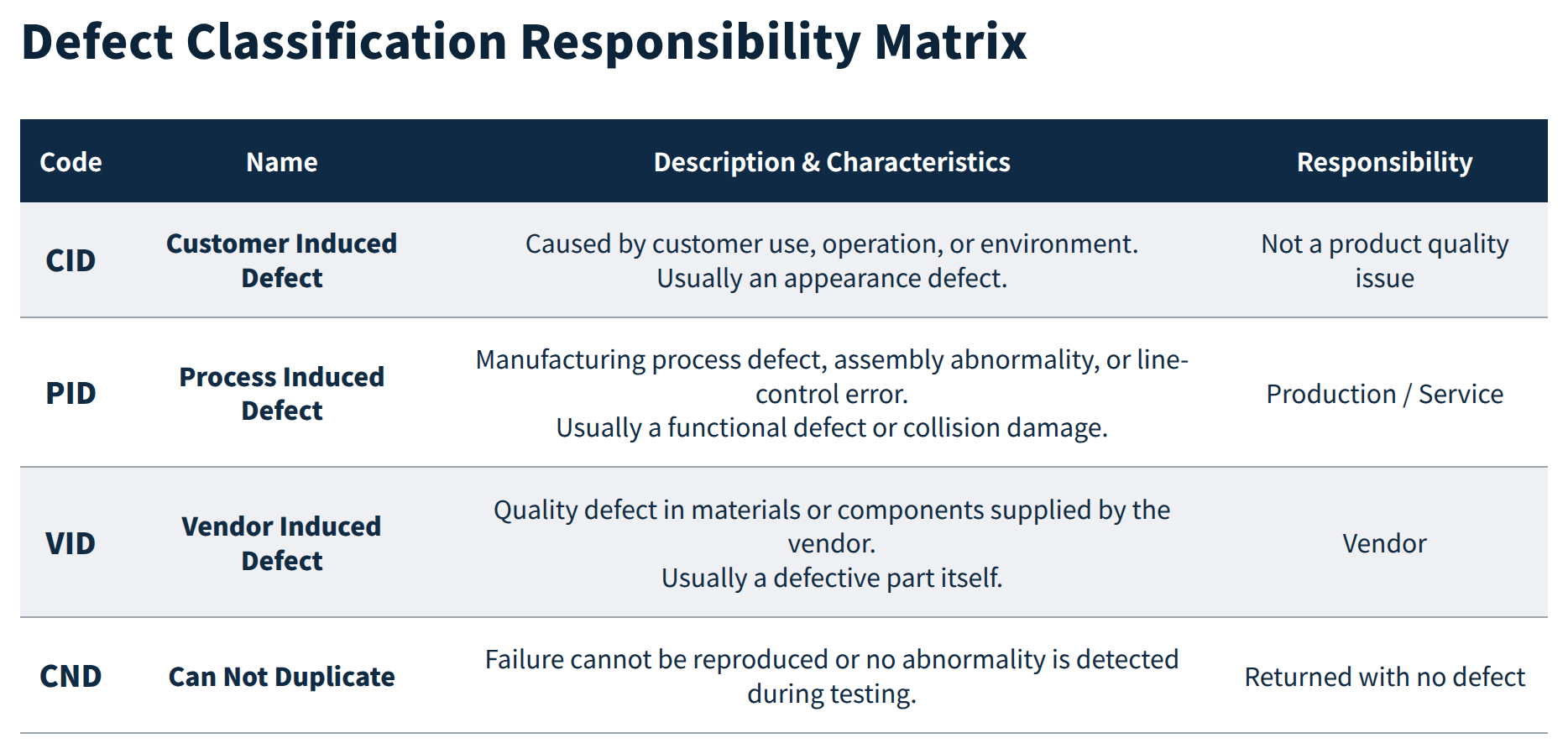 Defect Classification Responsibility Matrix

| Code | Name | Description & Characteristics | Responsibility |
|---|---|---|---|
| CID | Customer Induced Defect | Caused by customer use, operation, or environment. Usually an appearance defect. | Not a product quality issue |
| PID | Process Induced Defect | Manufacturing process defect, assembly abnormality, or line-control error. Usually a functional defect or collision damage. | Production / Service |
| VID | Vendor Induced Defect | Quality defect in materials or components supplied by the vendor. Usually a defective part itself. | Vendor |
| CND | Can Not Duplicate | Failure cannot be reproduced or no abnormality is detected during testing. | Returned with no defect |